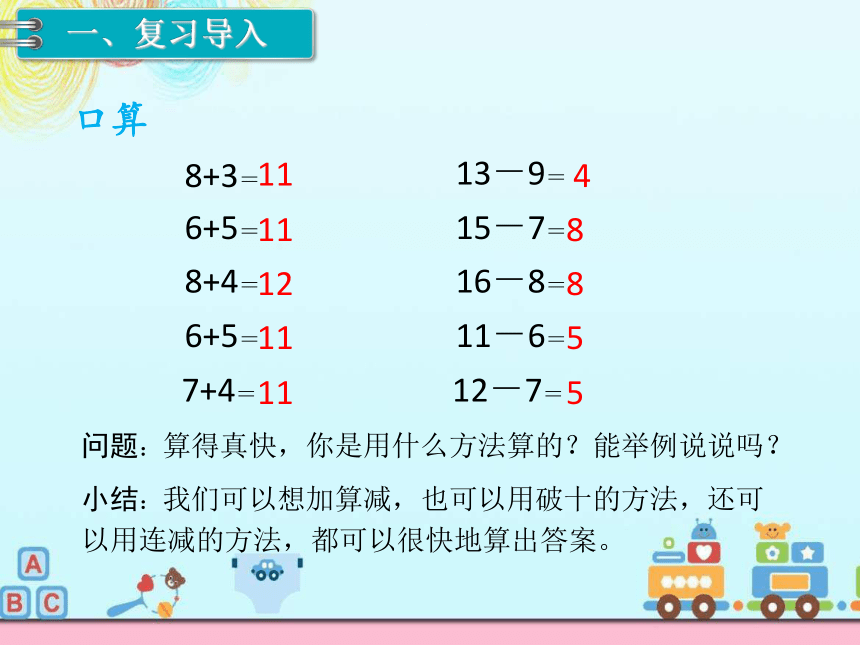 一、复习导入

口算

8+3=11
6+5=11
8+4=12
6+5=11
7+4=11

13－9= 4
15－7=8
16－8=8
11－6=5
12－7=5

问题：算得真快，你是用什么方法算的？能举例说说吗？

小结：我们可以想加算减，也可以用破十的方法，还可以用连减的方法，都可以很快地算出答案。

A
B C